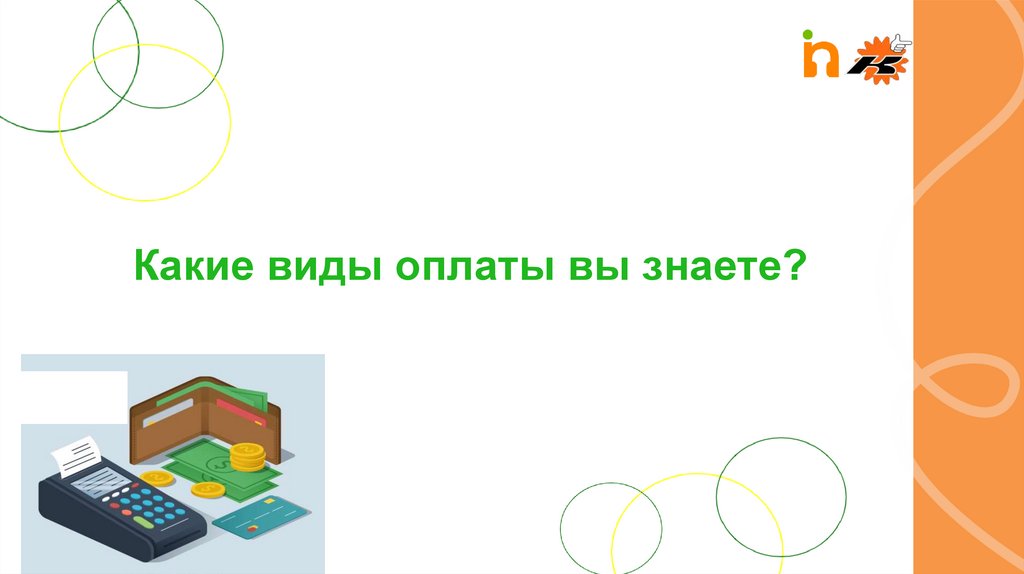 Какие виды оплаты вы знаете?